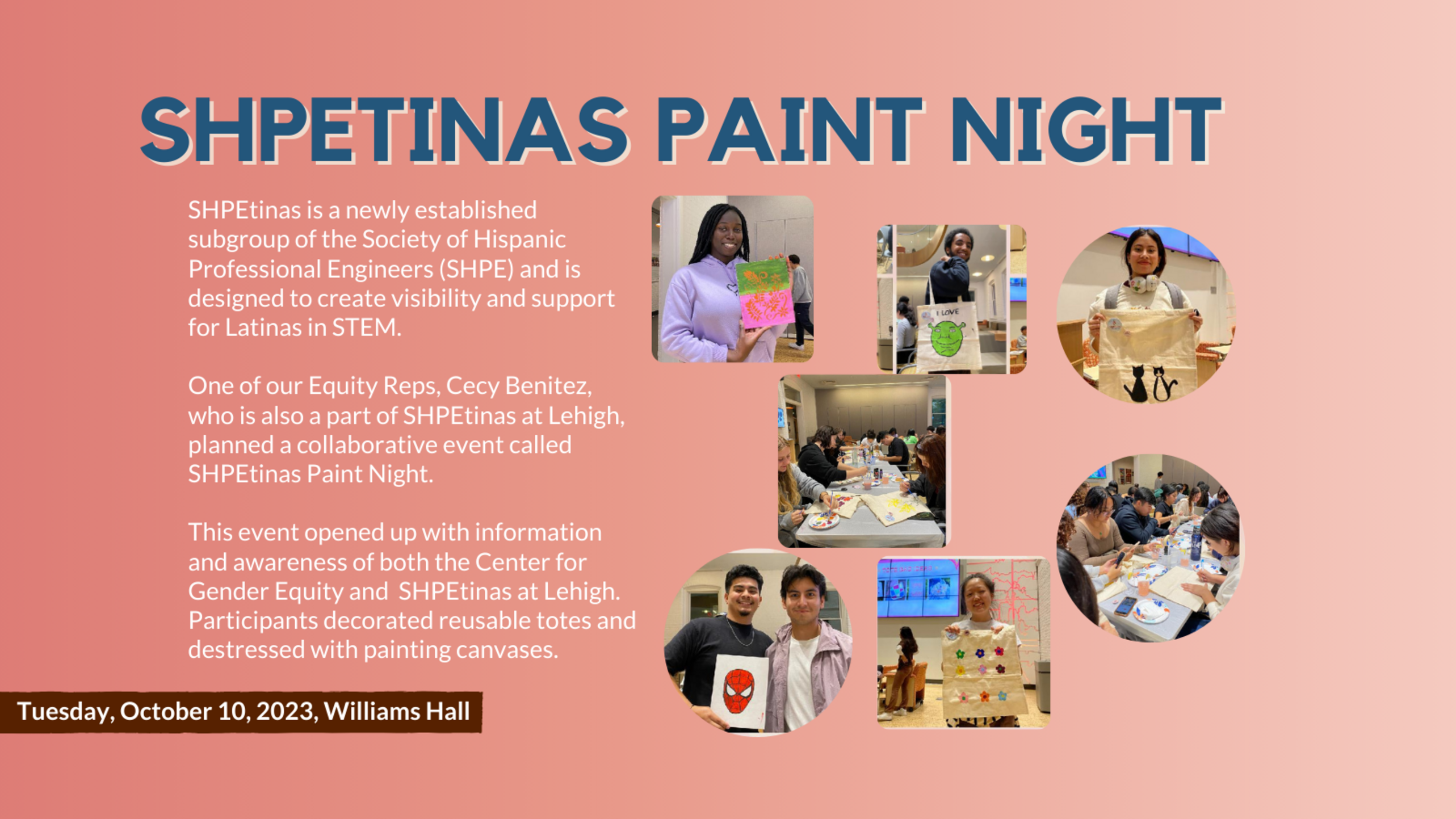 SHPETINAS PAINT NIGHT

SHPEtinas is a newly established subgroup of the Society of Hispanic Professional Engineers (SHPE) and is designed to create visibility and support for Latinas in STEM.

One of our Equity Reps, Cecy Benitez, who is also a part of SHPEtinas at Lehigh, planned a collaborative event called SHPEtinas Paint Night.

This event opened up with information and awareness of both the Center for Gender Equity and SHPEtinas at Lehigh. Participants decorated reusable totes and destressed with painting canvases.

Tuesday, October 10, 2023, Williams Hall

I LOVE